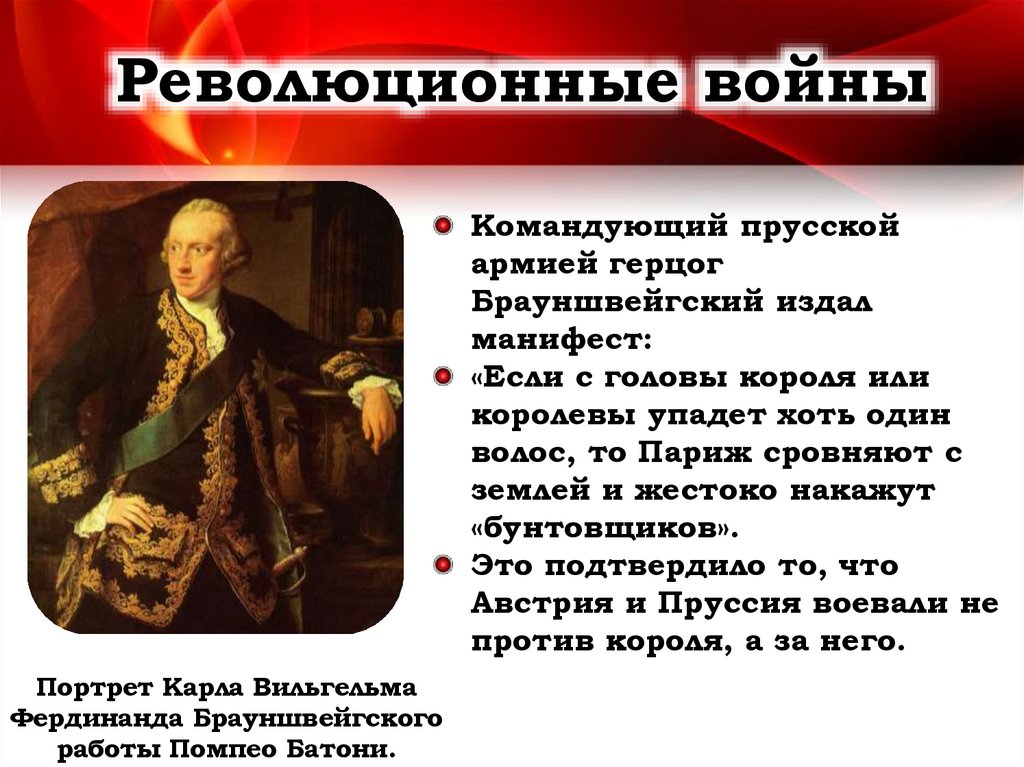 Революционные войны

Командующий прусской армией герцог Брауншвейгский издал манифест:

«Если с головы короля или королевы упадет хоть один волос, то Париж сровняют с землей и жестоко накажут «бунтовщиков».

Это подтвердило то, что Австрия и Пруссия воевали не против короля, а за него.

Портрет Карла Вильгельма Фердинанда Брауншвейгского работы Помпео Батони.